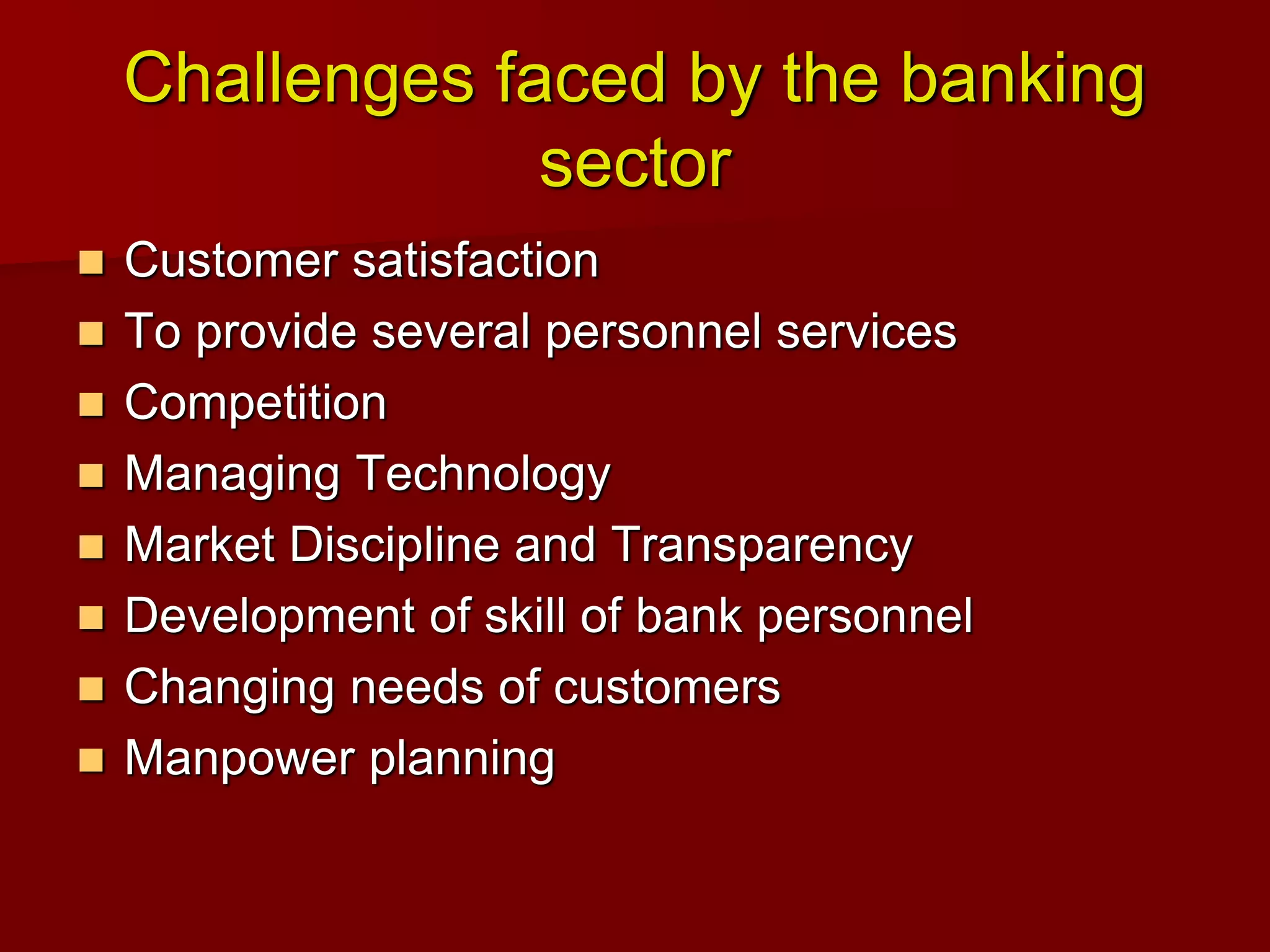 Challenges faced by the banking sector

- Customer satisfaction
- To provide several personnel services
- Competition
- Managing Technology
- Market Discipline and Transparency
- Development of skill of bank personnel
- Changing needs of customers
- Manpower planning